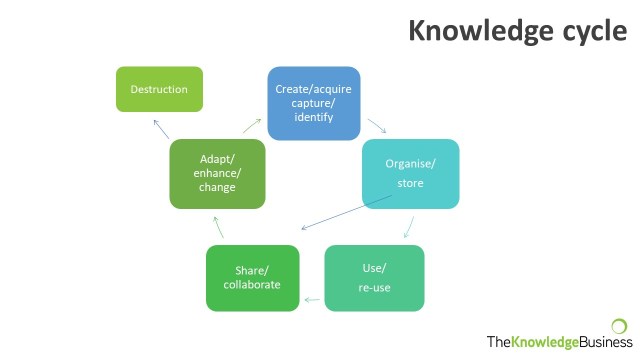 Knowledge cycle

Destruction

Create/acquire capture/ identify

Organise/ store

Use/ re-use

Share/ collaborate

Adapt/ enhance/ change

TheKnowledgeBusiness